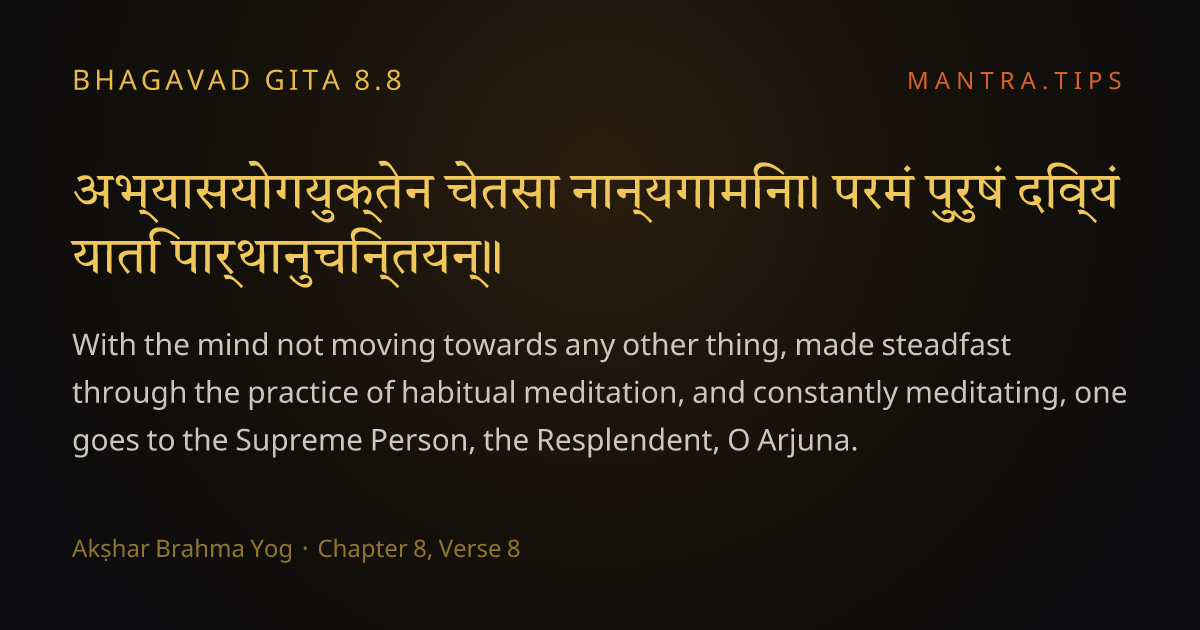 BHAGAVAD GITA 8.8

MANTRA.TIPS

अभ्यासयोगयुक्तेन चेतसा नान्यगामिना। परमं पुरुषं दिव्यं याति पार्थानुचिन्तयन्॥

With the mind not moving towards any other thing, made steadfast through the practice of habitual meditation, and constantly meditating, one goes to the Supreme Person, the Resplendent, O Arjuna.

Akṣhar Brahma Yog · Chapter 8, Verse 8